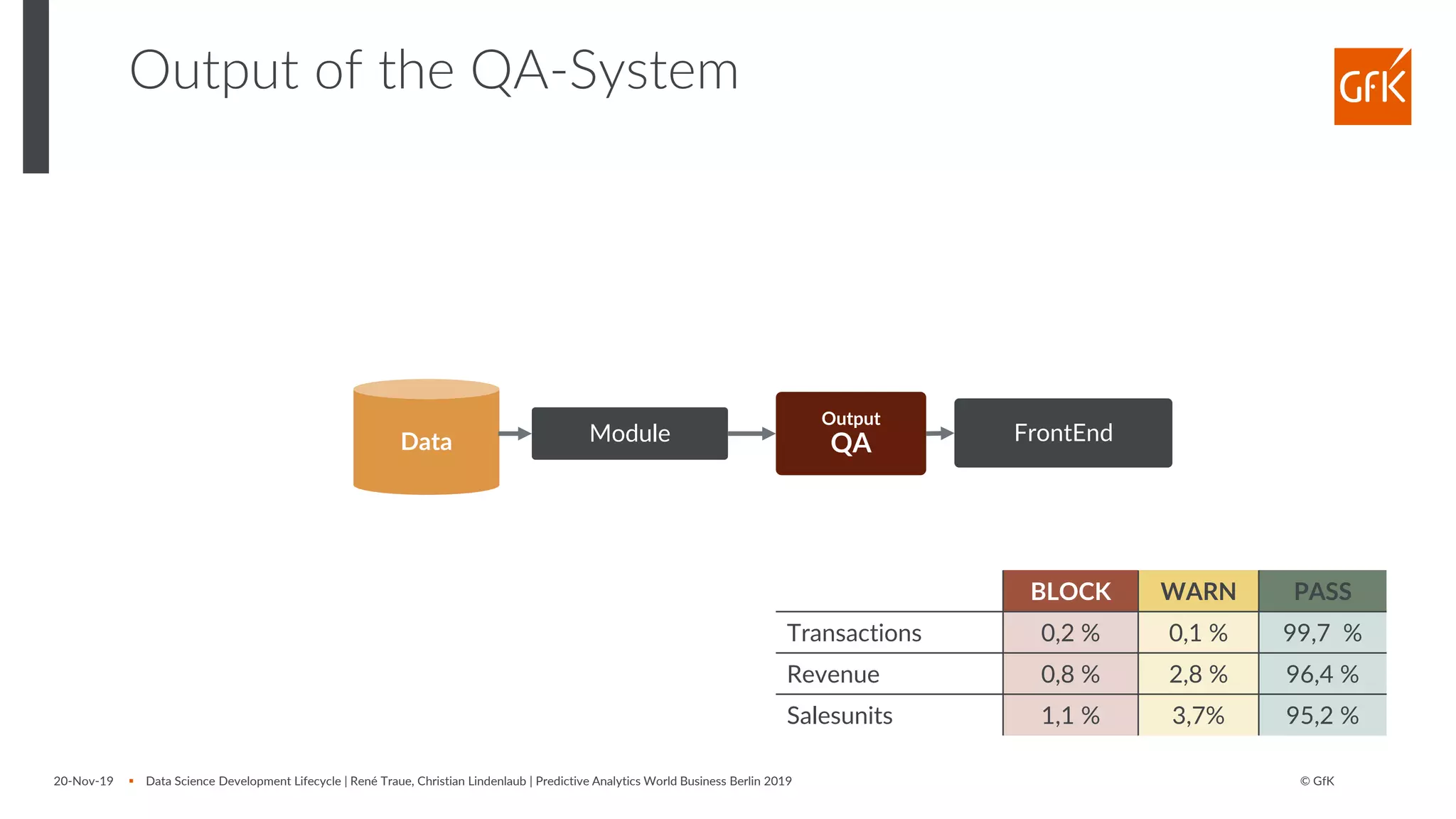 Output of the QA-System

GfK

Data

Module

Output
QA

FrontEnd

| | BLOCK | WARN | PASS |
|---|---|---|---|
| Transactions | 0,2 % | 0,1 % | 99,7 % |
| Revenue | 0,8 % | 2,8 % | 96,4 % |
| Salesunits | 1,1 % | 3,7% | 95,2 % |

20-Nov-19 ▪ Data Science Development Lifecycle | René Traue, Christian Lindenlaub | Predictive Analytics World Business Berlin 2019

© GfK